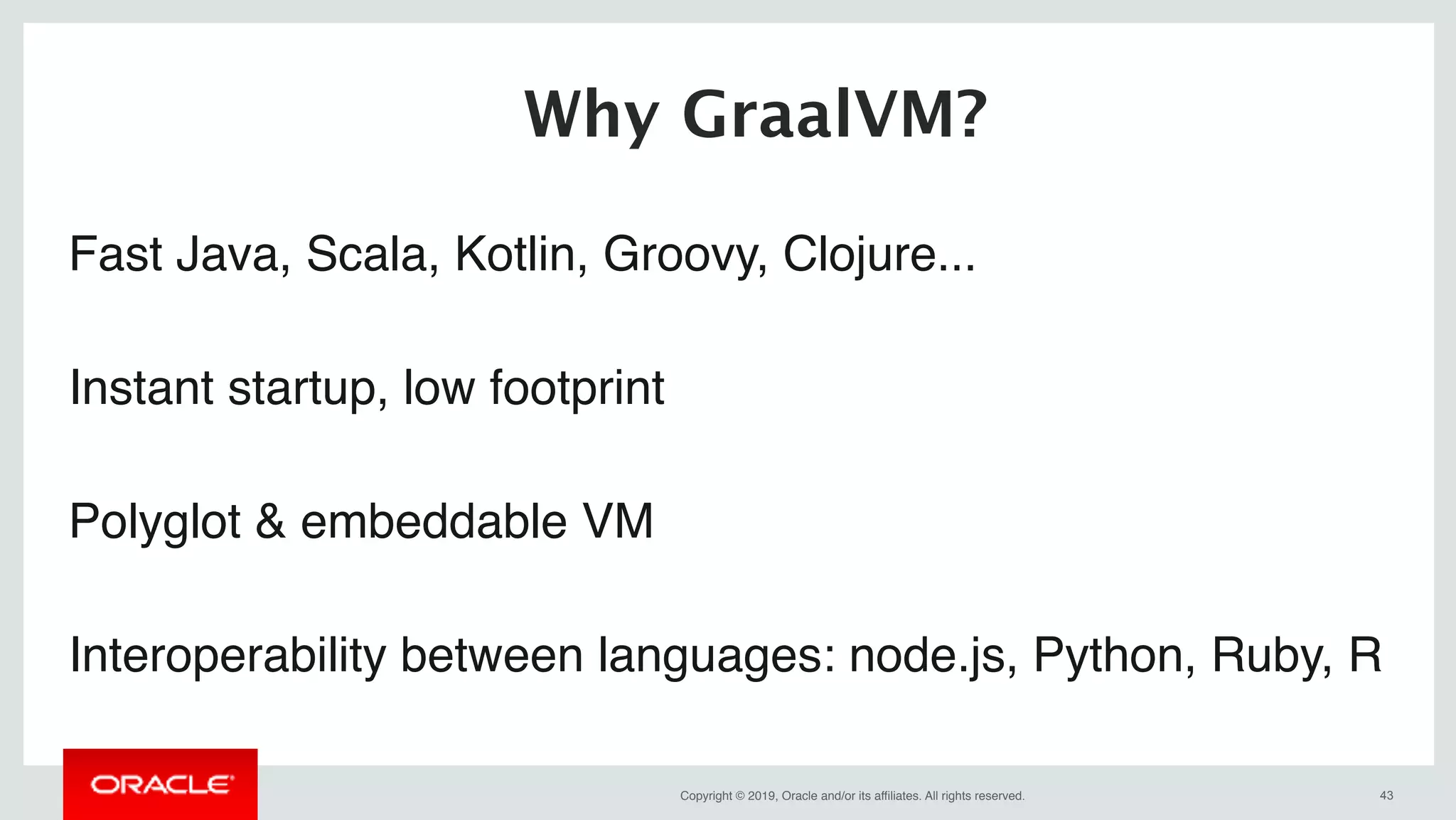 Why GraalVM?

Fast Java, Scala, Kotlin, Groovy, Clojure...

Instant startup, low footprint

Polyglot & embeddable VM

Interoperability between languages: node.js, Python, Ruby, R

ORACLE

Copyright © 2019, Oracle and/or its affiliates. All rights reserved.

43